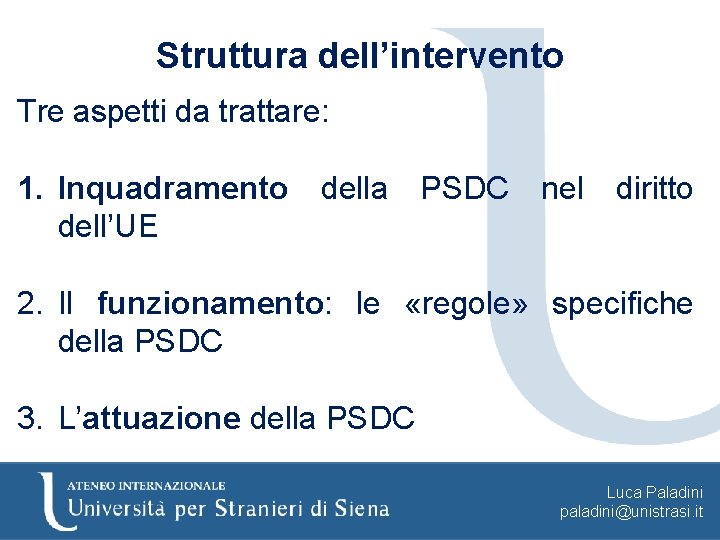 Struttura dell’intervento

Tre aspetti da trattare:

1. Inquadramento della PSDC nel diritto dell’UE

2. Il funzionamento: le «regole» specifiche della PSDC

3. L’attuazione della PSDC

ATENEO INTERNAZIONALE
Università per Stranieri di Siena

Luca Paladini
paladini@unistrasi.it